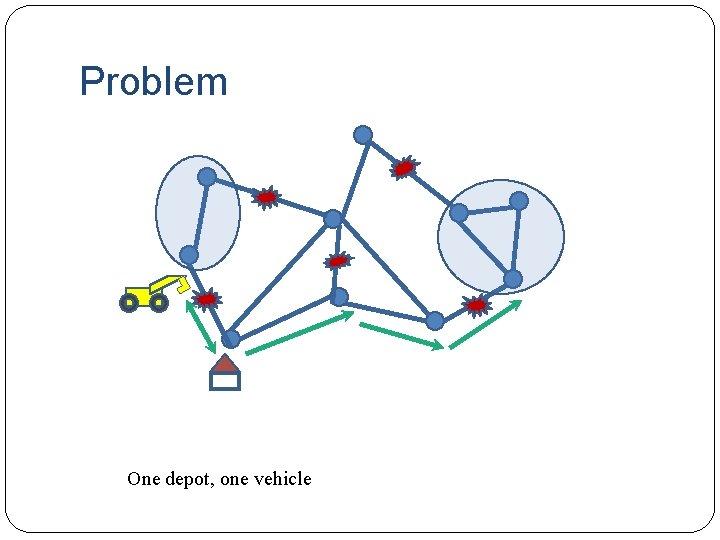 Problem

One depot, one vehicle